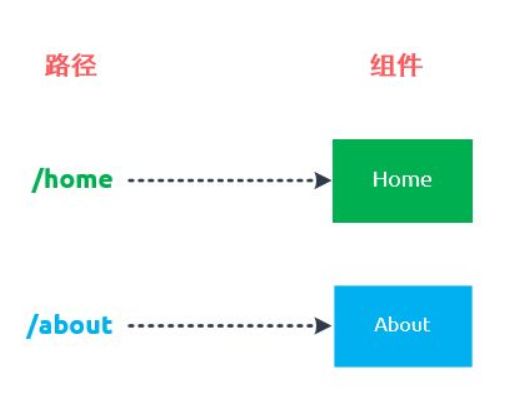 路径

组件

/home

Home

/about

About